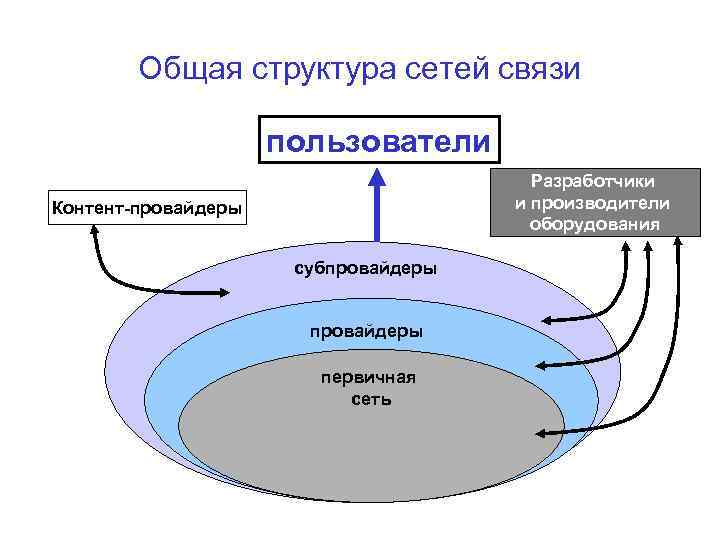 Общая структура сетей связи

пользователи

Контент-провайдеры

Разработчики и производители оборудования

субпровайдеры

провайдеры

первичная сеть